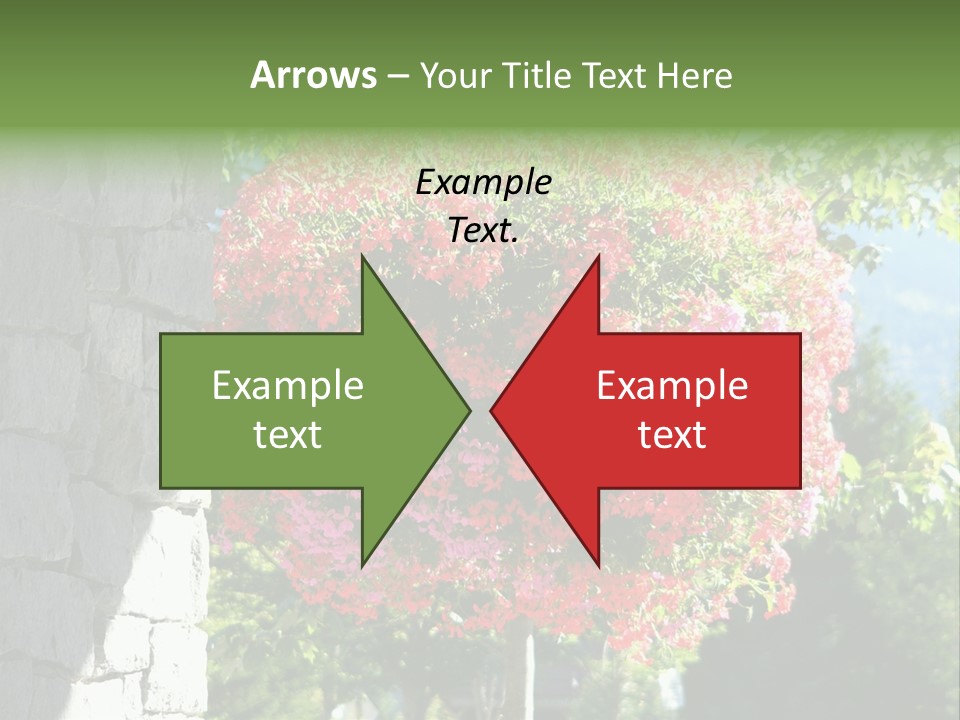 Arrows – Your Title Text Here

Example Text.

Example text

Example text